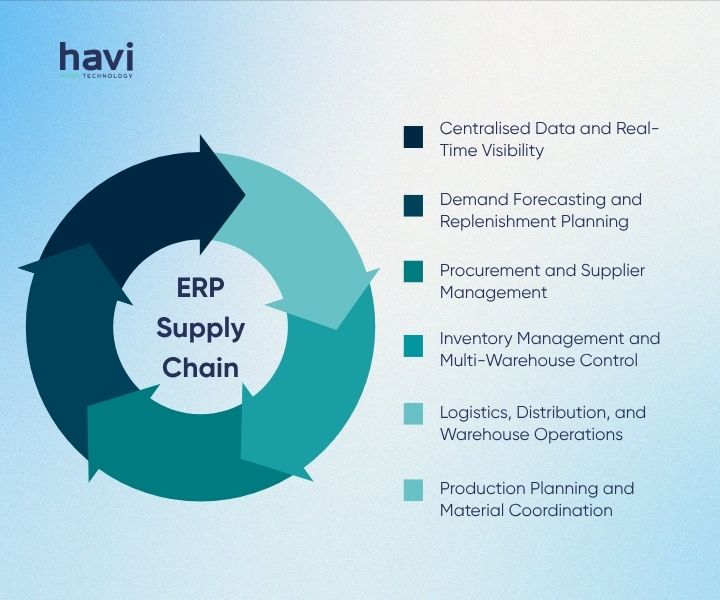 havi
TECHNOLOGY

ERP
Supply
Chain

Centralised Data and Real-Time Visibility

Demand Forecasting and Replenishment Planning

Procurement and Supplier Management

Inventory Management and Multi-Warehouse Control

Logistics, Distribution, and Warehouse Operations

Production Planning and Material Coordination